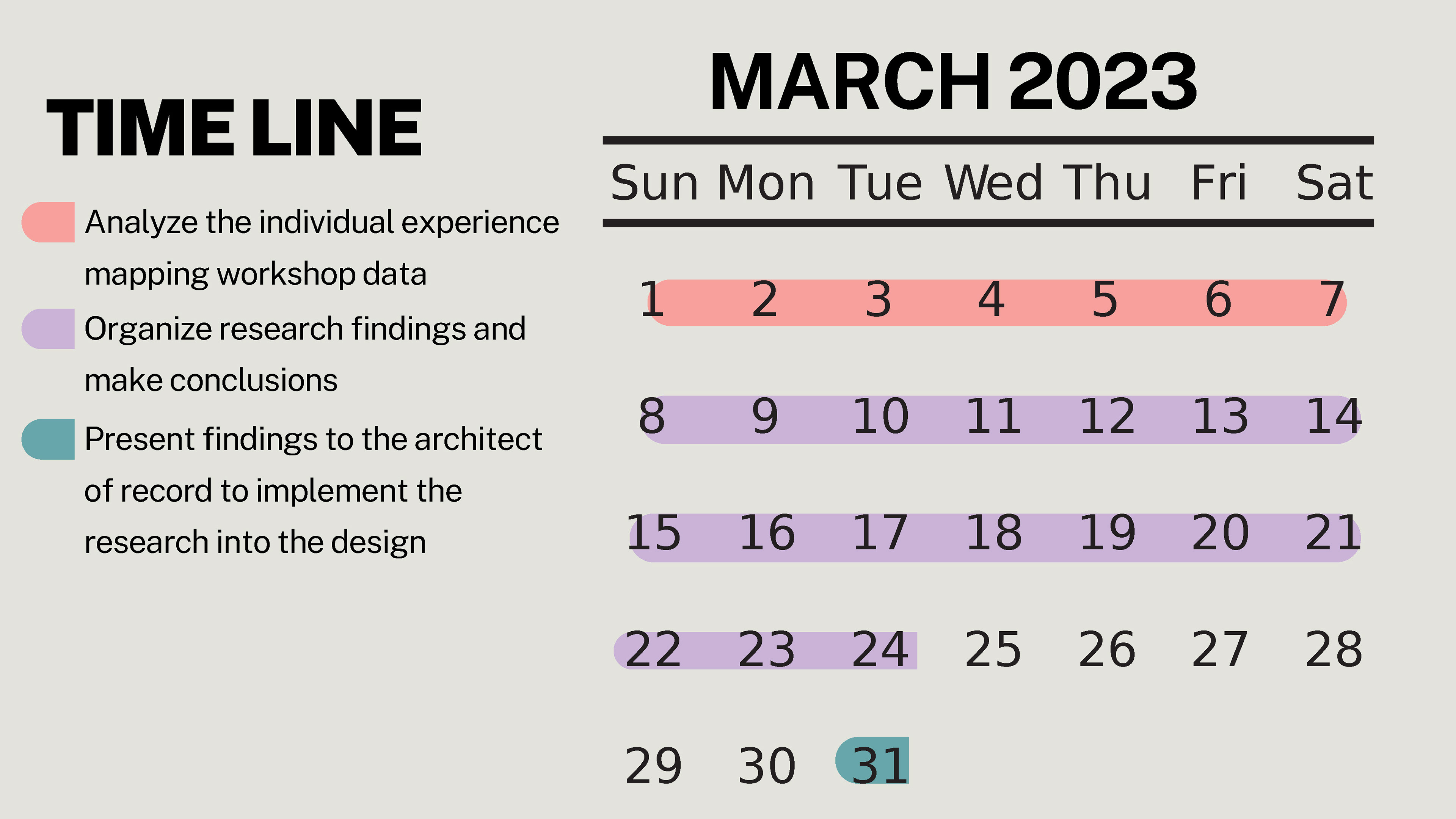 TIME LINE

Analyze the individual experience mapping workshop data

Organize research findings and make conclusions

Present findings to the architect of record to implement the research into the design

MARCH 2023

| Sun | Mon | Tue | Wed | Thu | Fri | Sat |
|---|---|---|---|---|---|---|
| 1 | 2 | 3 | 4 | 5 | 6 | 7 |
| 8 | 9 | 10 | 11 | 12 | 13 | 14 |
| 15 | 16 | 17 | 18 | 19 | 20 | 21 |
| 22 | 23 | 24 | 25 | 26 | 27 | 28 |
| 29 | 30 | 31 | | | | |